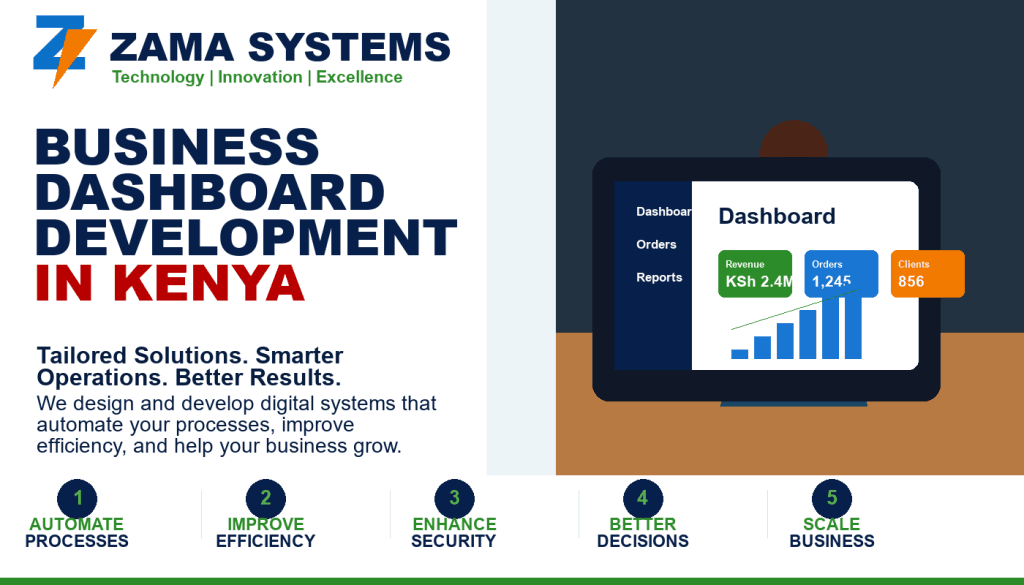 ZAMA SYSTEMS
Technology | Innovation | Excellence

BUSINESS DASHBOARD DEVELOPMENT IN KENYA

Tailored Solutions. Smarter Operations. Better Results.
We design and develop digital systems that automate your processes, improve efficiency, and help your business grow.

Dashboar
Orders
Reports

Dashboard
Revenue
KSh 2.4M
Orders
1,245
Clients
856

1
AUTOMATE PROCESSES

2
IMPROVE EFFICIENCY

3
ENHANCE SECURITY

4
BETTER DECISIONS

5
SCALE BUSINESS